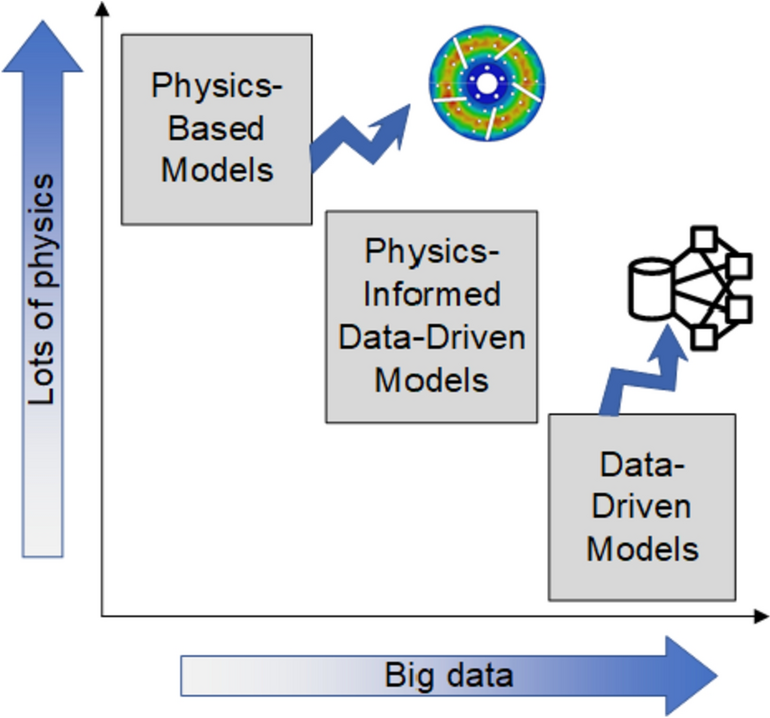 Lots of physics

Physics-Based Models

Physics-Informed Data-Driven Models

Data-Driven Models

Big data